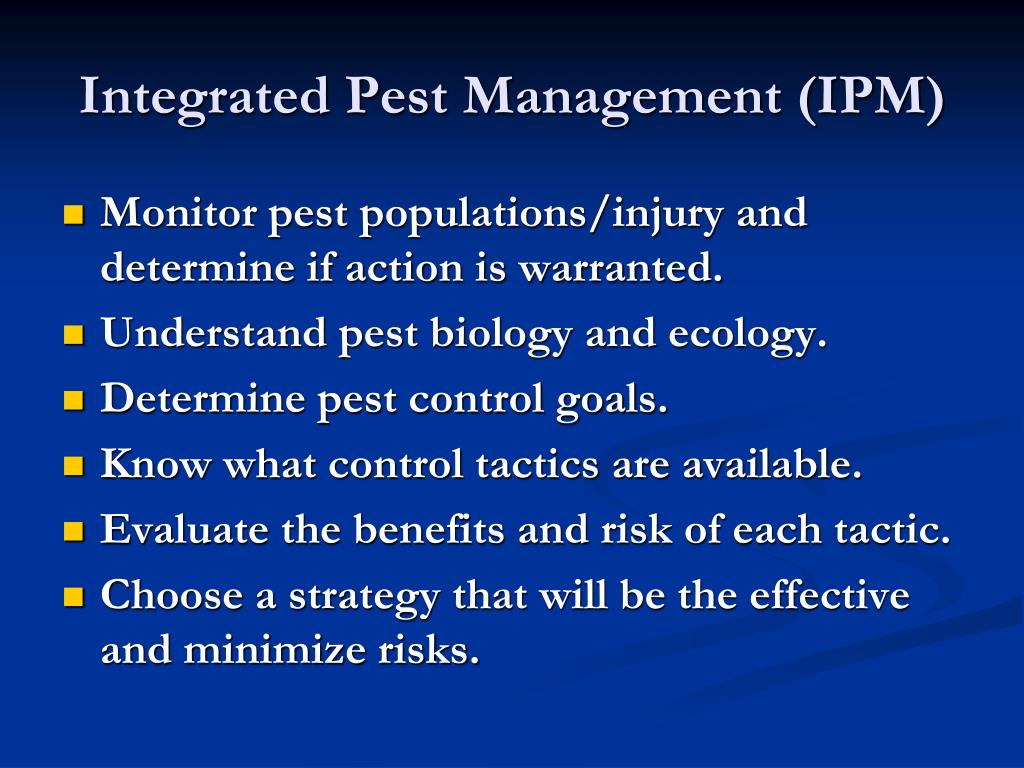 Integrated Pest Management (IPM)

- Monitor pest populations/injury and determine if action is warranted.
- Understand pest biology and ecology.
- Determine pest control goals.
- Know what control tactics are available.
- Evaluate the benefits and risk of each tactic.
- Choose a strategy that will be the effective and minimize risks.